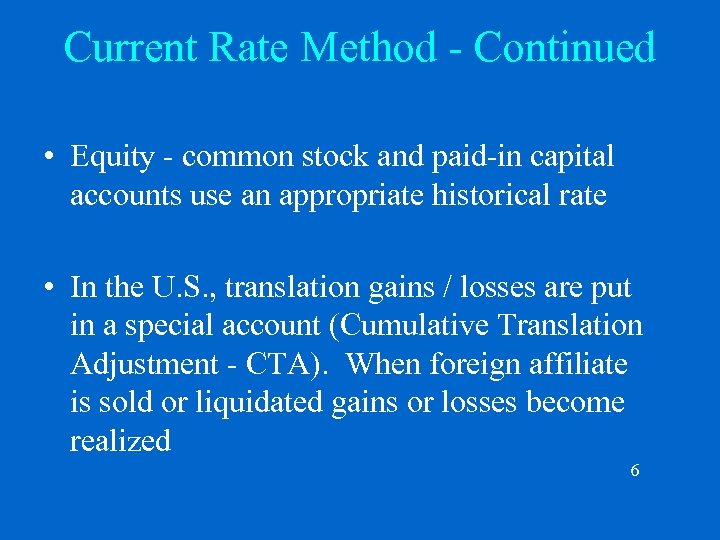 Current Rate Method - Continued

• Equity - common stock and paid-in capital accounts use an appropriate historical rate

• In the U.S., translation gains / losses are put in a special account (Cumulative Translation Adjustment - CTA). When foreign affiliate is sold or liquidated gains or losses become realized

6